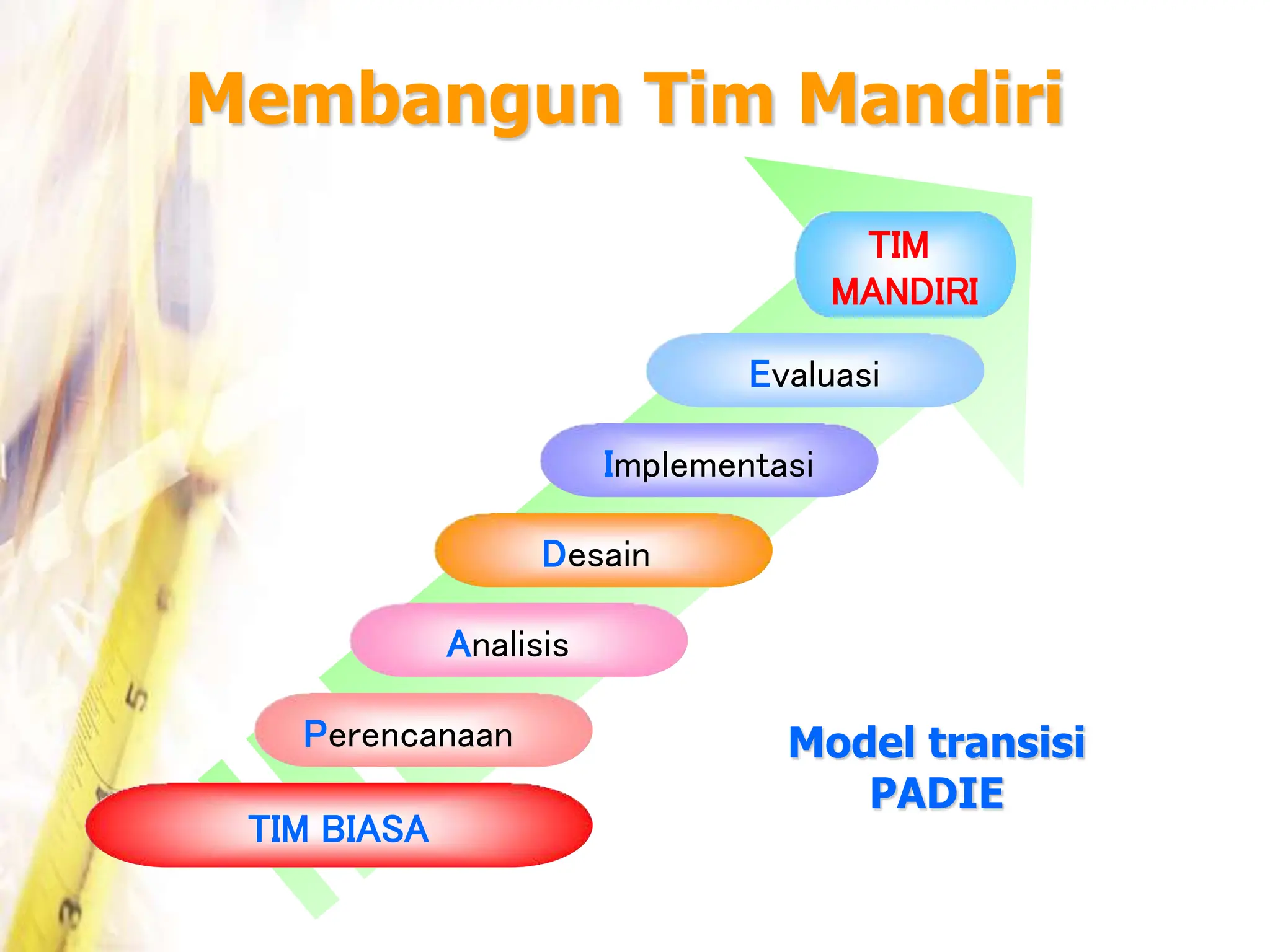 Membangun Tim Mandiri

TIM MANDIRI

Evaluasi

Implementasi

Desain

Analisis

Perencanaan

TIM BIASA

Model transisi PADIE